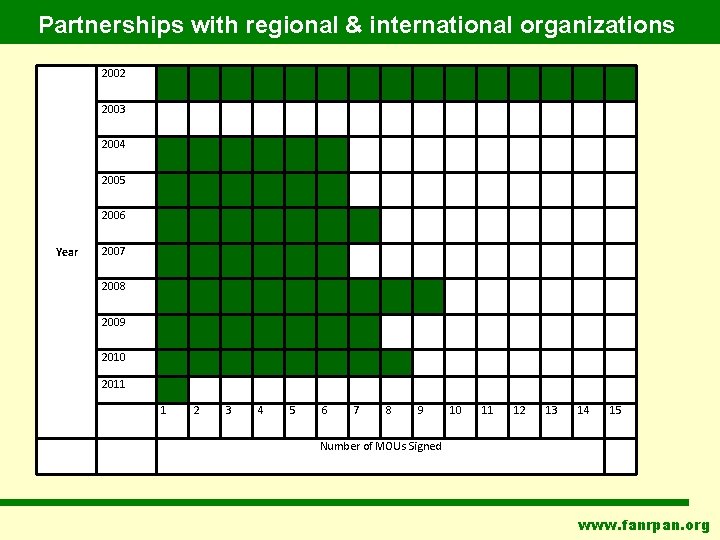 Partnerships with regional & international organizations

Year

2002
2003
2004
2005
2006
2007
2008
2009
2010
2011

1 2 3 4 5 6 7 8 9 10 11 12 13 14 15

Number of MOUs Signed

www.fanrpan.org